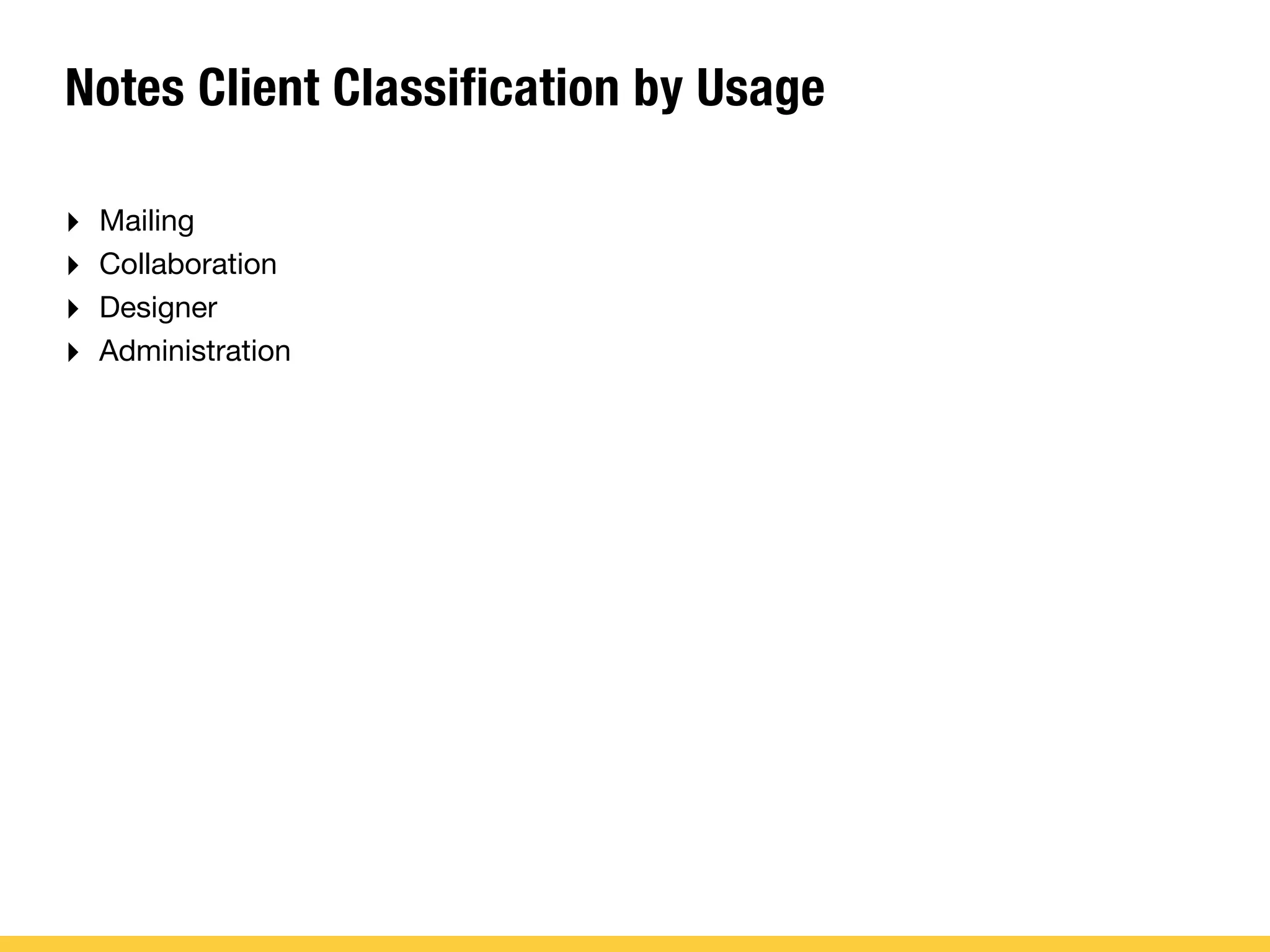 Notes Client Classification by Usage

- Mailing
- Collaboration
- Designer
- Administration